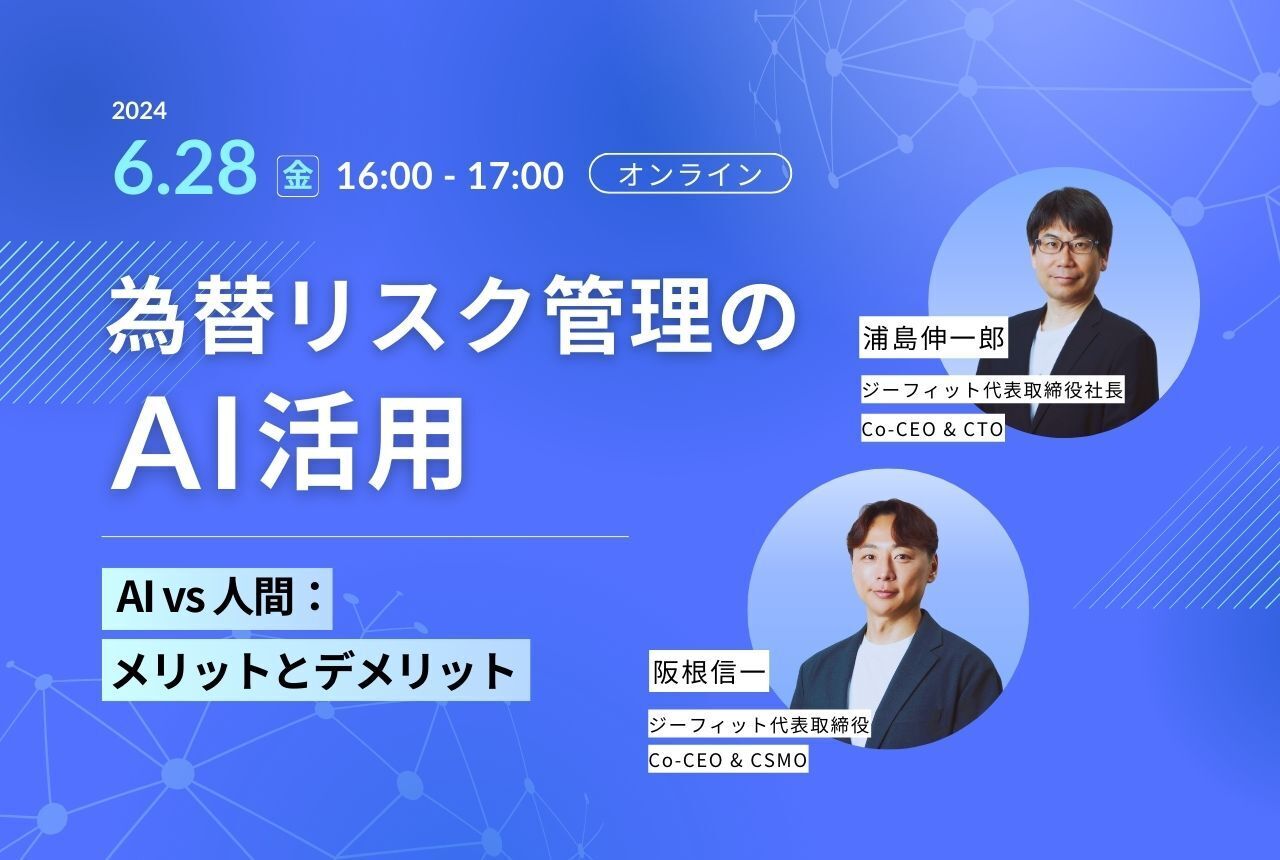 2024
6.28 金 16:00 - 17:00 オンライン

為替リスク管理の
AI活用

AI vs 人間：
メリットとデメリット

浦島伸一郎
ジーフィット代表取締役社長
Co-CEO & CTO

阪根信一
ジーフィット代表取締役
Co-CEO & CSMO